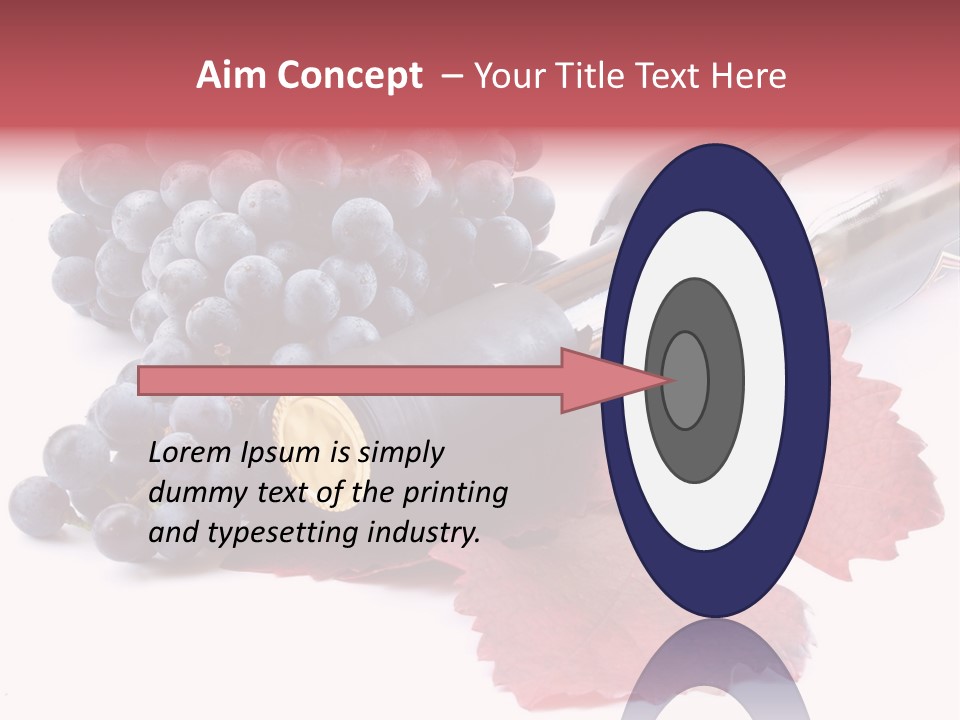 Aim Concept – Your Title Text Here

Lorem Ipsum is simply dummy text of the printing and typesetting industry.